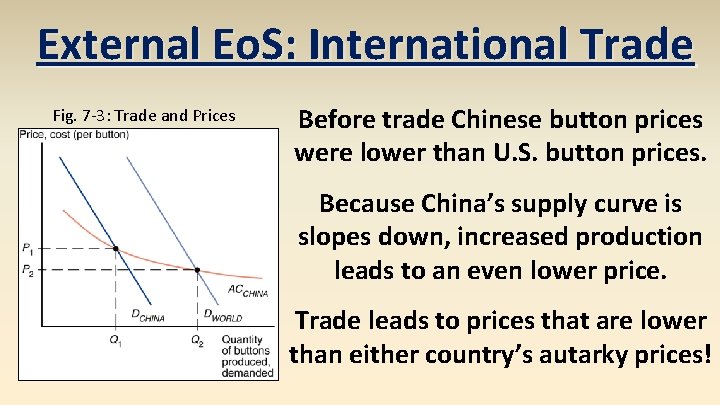 External EoS: International Trade

Fig. 7-3: Trade and Prices

Price, cost (per button)

$P_1$

$P_2$

$AC_{CHINA}$

$D_{CHINA}$

$D_{WORLD}$

$Q_1$

$Q_2$

Quantity of buttons produced, demanded

Before trade Chinese button prices were lower than U.S. button prices.

Because China's supply curve is slopes down, increased production leads to an even lower price.

Trade leads to prices that are lower than either country's autarky prices!